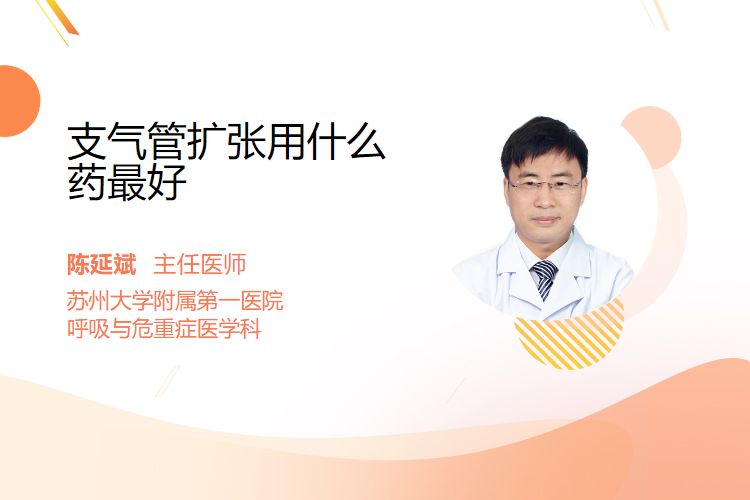 支气管扩张用什么药最好

陈延斌　主任医师

苏州大学附属第一医院
呼吸与危重症医学科